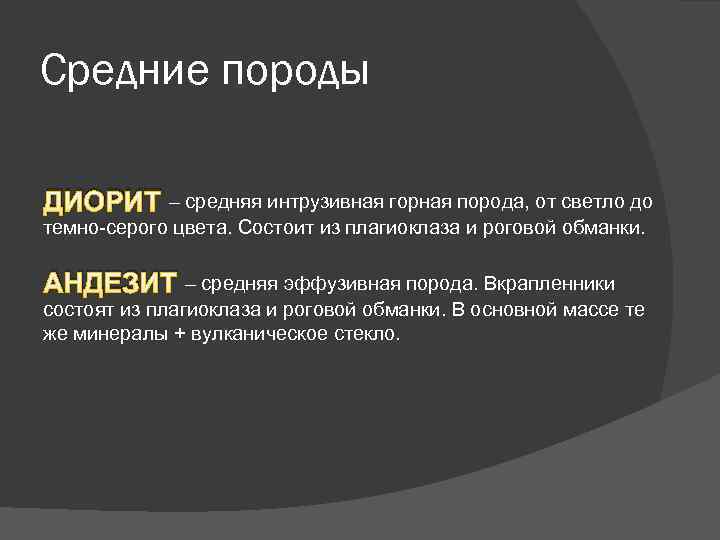 Средние породы

ДИОРИТ – средняя интрузивная горная порода, от светло до темно-серого цвета. Состоит из плагиоклаза и роговой обманки.

АНДЕЗИТ – средняя эффузивная порода. Вкрапленники состоят из плагиоклаза и роговой обманки. В основной массе те же минералы + вулканическое стекло.